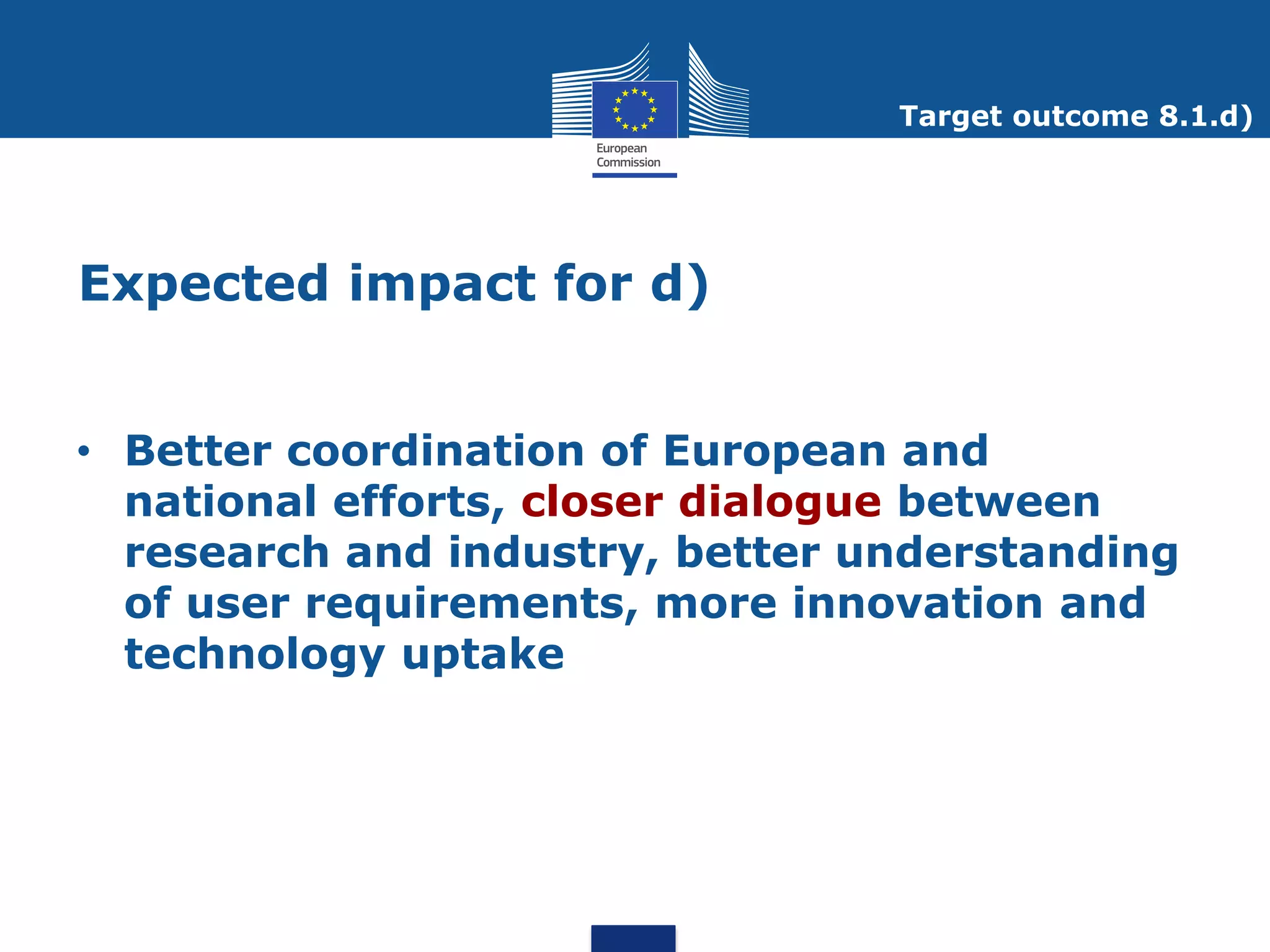 European Commission

Target outcome 8.1.d)

Expected impact for d)

• Better coordination of European and national efforts, closer dialogue between research and industry, better understanding of user requirements, more innovation and technology uptake